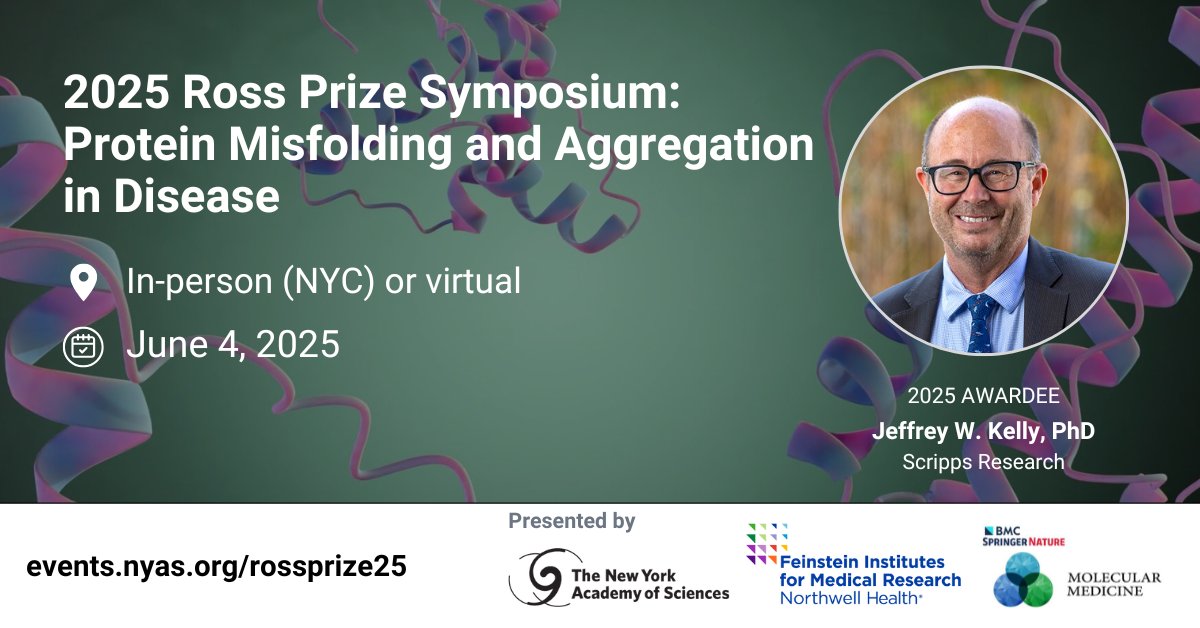 2025 Ross Prize Symposium: Protein Misfolding and Aggregation in Disease

In-person (NYC) or virtual

June 4, 2025

2025 AWARDEE
Jeffrey W. Kelly, PhD
Scripps Research

events.nyas.org/rossprize25

Presented by

The New York Academy of Sciences

Feinstein Institutes for Medical Research
Northwell Health

BMC
SPRINGER NATURE

MOLECULAR MEDICINE